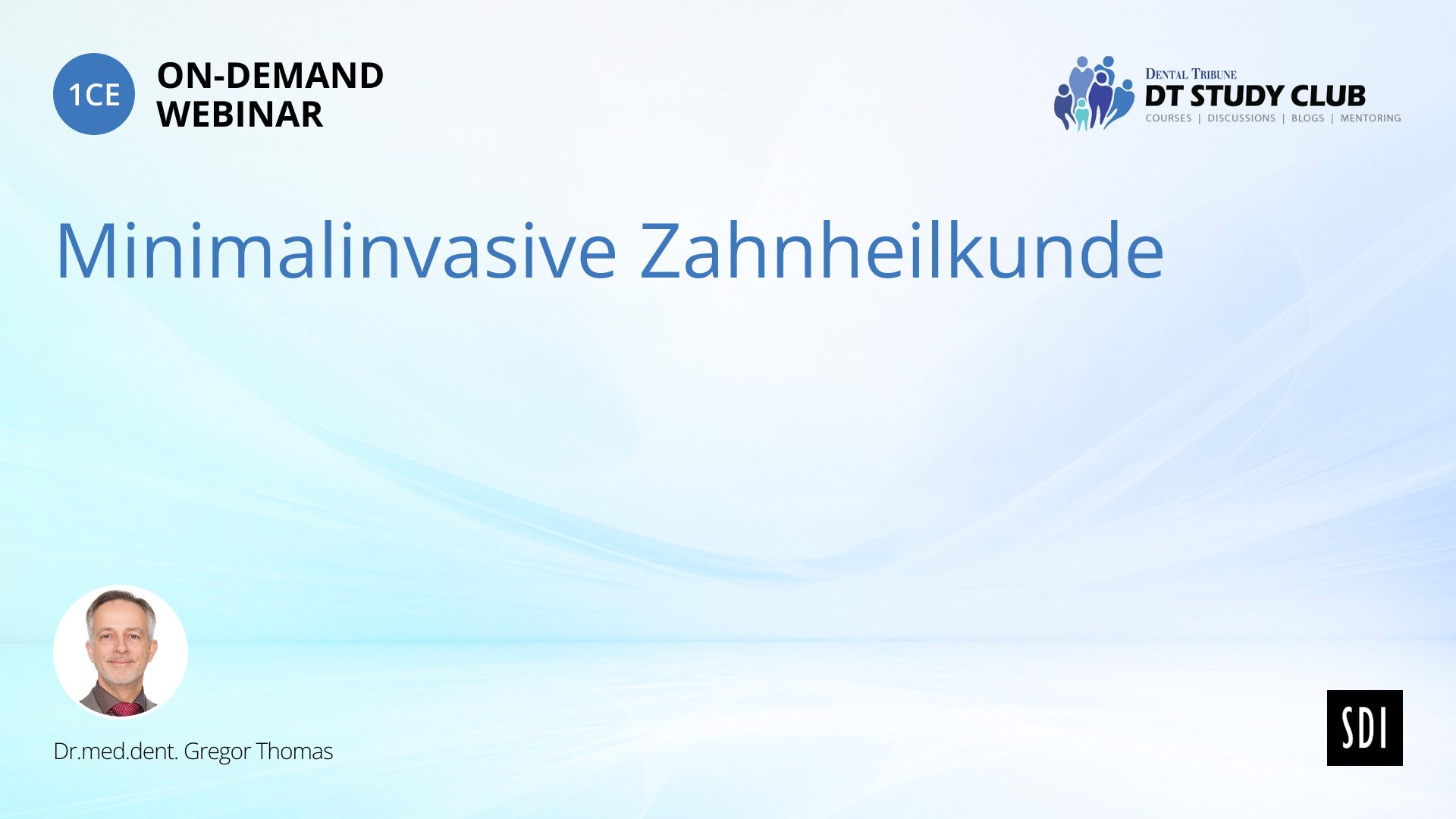 1CE ON-DEMAND WEBINAR

DENTAL TRIBUNE
DT STUDY CLUB
COURSES | DISCUSSIONS | BLOGS | MENTORING

Minimalinvasive Zahnheilkunde

Dr.med.dent. Gregor Thomas

SDI